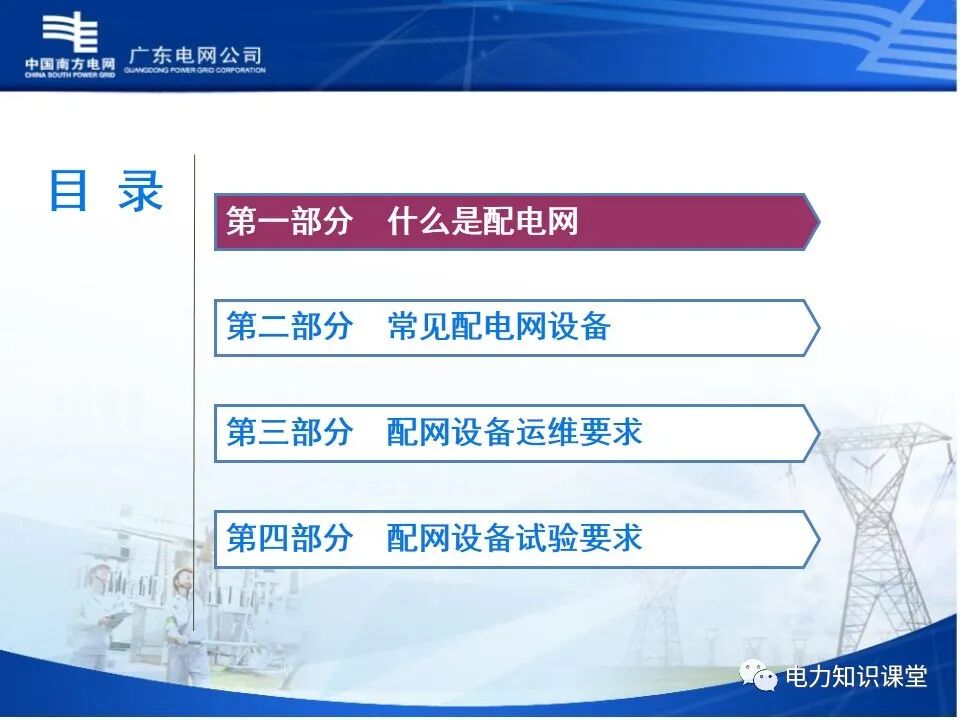 中国南方电网
CHINA SOUTH POWER GRID
广东电网公司
GUANGDONG POWER GRID CORPORATION

目 录

第一部分 什么是配电网

第二部分 常见配电网设备

第三部分 配网设备运维要求

第四部分 配网设备试验要求

电力知识课堂